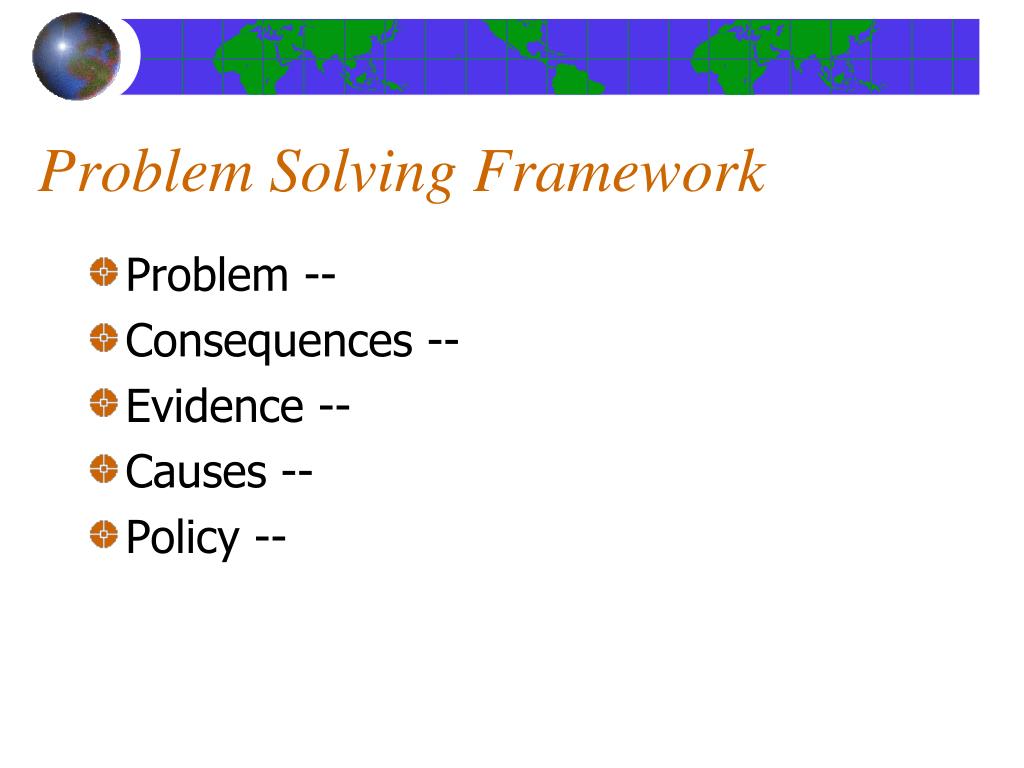 Problem Solving Framework

Problem --
Consequences --
Evidence --
Causes --
Policy --